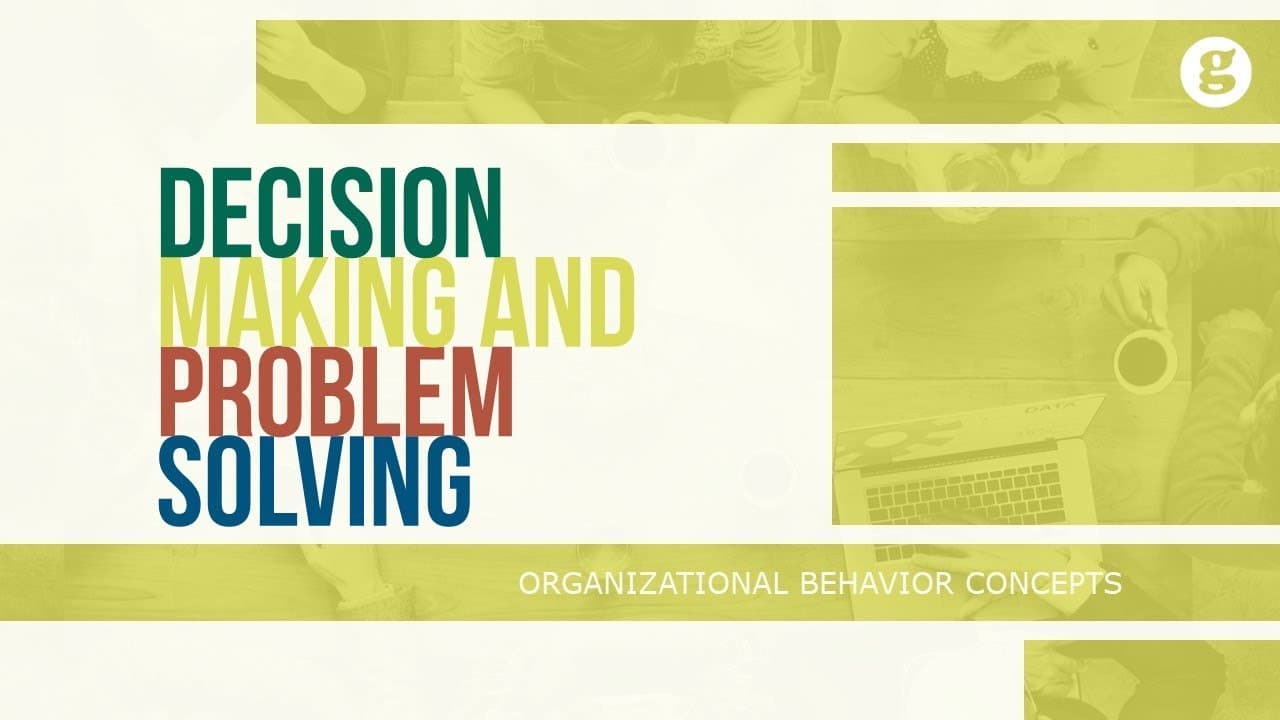 g

DECISION MAKING AND PROBLEM SOLVING

DATA

ORGANIZATIONAL BEHAVIOR CONCEPTS